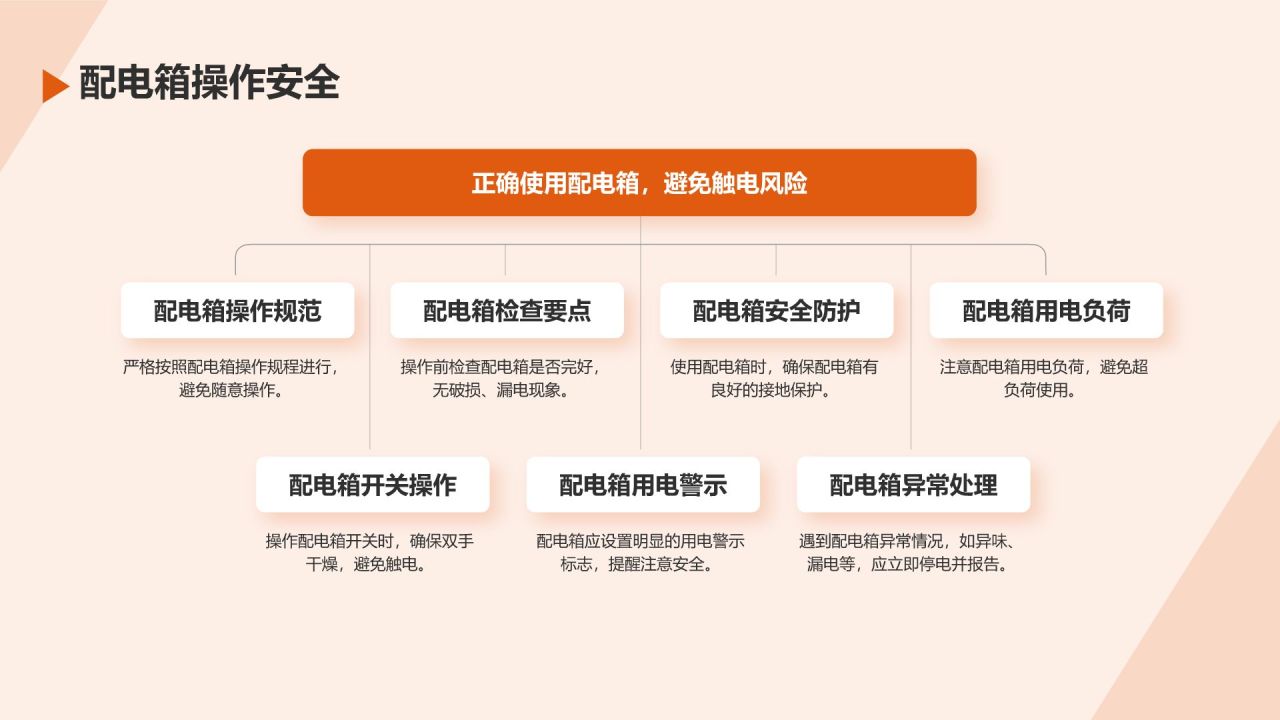 配电箱操作安全

正确使用配电箱，避免触电风险

配电箱操作规范

严格按照配电箱操作规程进行，避免随意操作。

配电箱检查要点

操作前检查配电箱是否完好，无破损、漏电现象。

配电箱安全防护

使用配电箱时，确保配电箱有良好的接地保护。

配电箱用电负荷

注意配电箱用电负荷，避免超负荷使用。

配电箱开关操作

操作配电箱开关时，确保双手干燥，避免触电。

配电箱用电警示

配电箱应设置明显的用电警示标志，提醒注意安全。

配电箱异常处理

遇到配电箱异常情况，如异味、漏电等，应立即停电并报告。